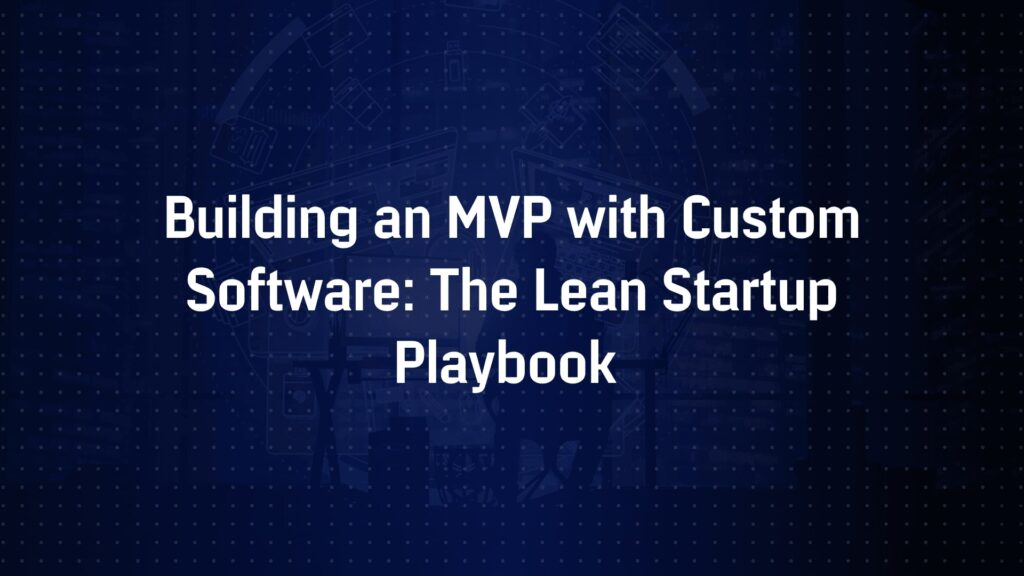 Building an MVP with Custom Software: The Lean Startup Playbook